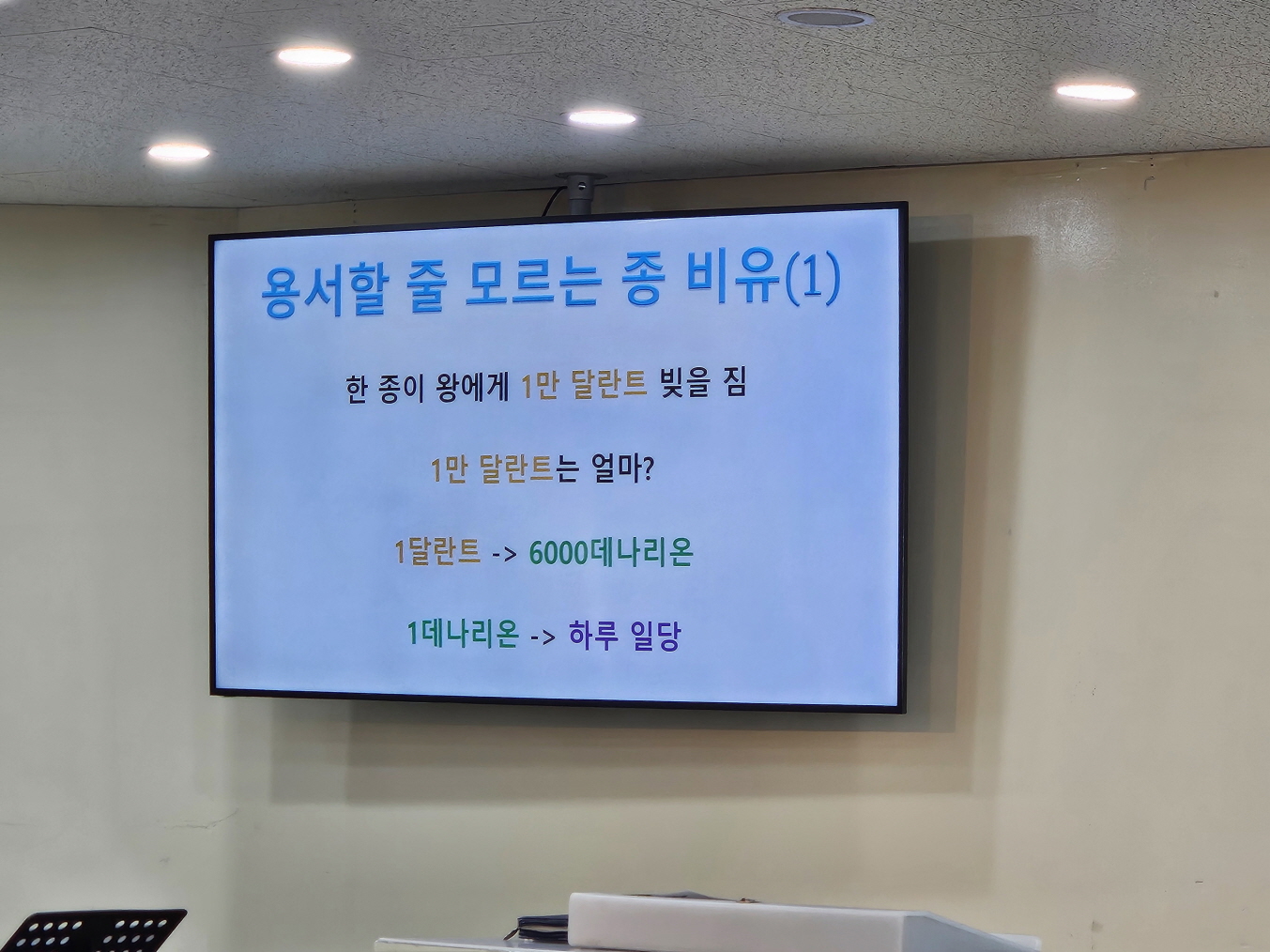 용서할 줄 모르는 종 비유(1)

한 종이 왕에게 1만 달란트 빚을 짐

1만 달란트는 얼마?

1달란트 -> 6000데나리온

1데나리온 -> 하루 일당